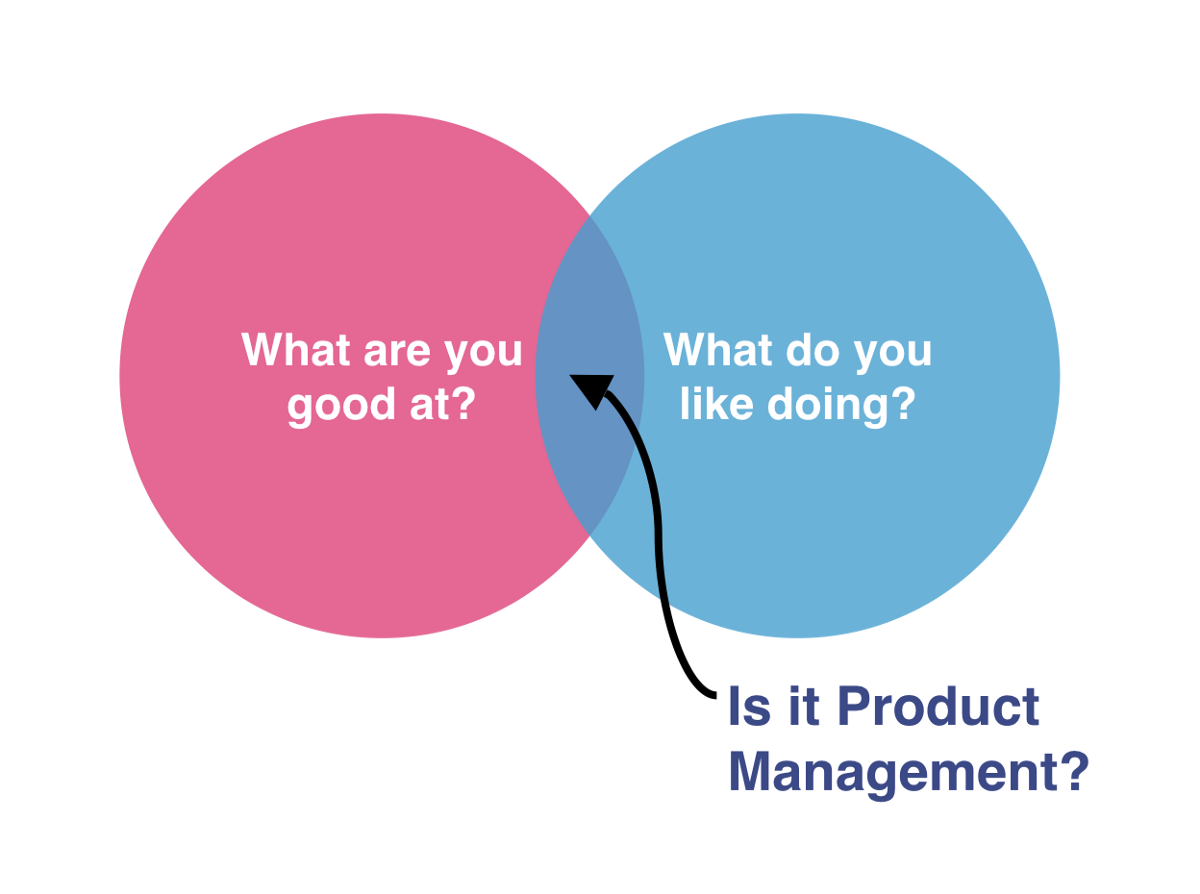 What are you good at?

What do you like doing?

Is it Product Management?